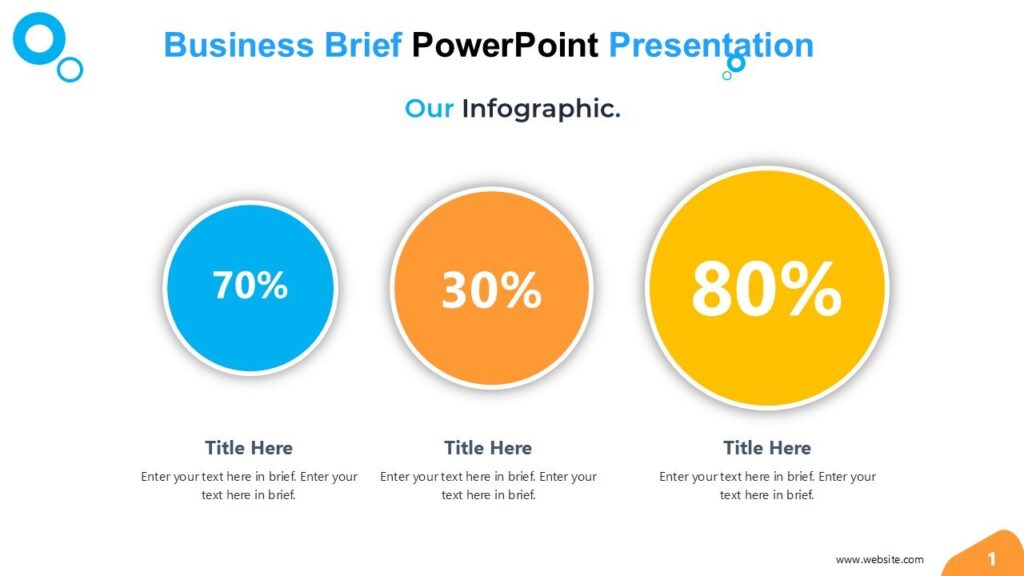 Business Brief PowerPoint Presentation

Our Infographic.

70%

30%

80%

Title Here

Enter your text here in brief. Enter your text here in brief.

Title Here

Enter your text here in brief. Enter your text here in brief.

Title Here

Enter your text here in brief. Enter your text here in brief.

www.website.com

1